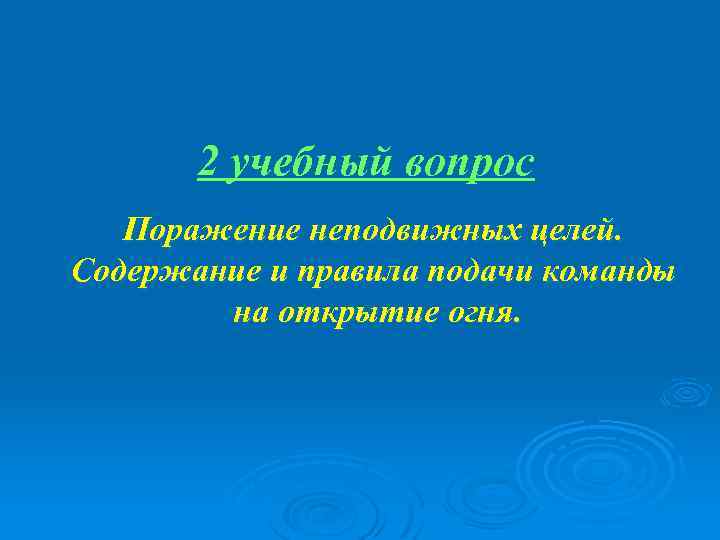 2 учебный вопрос

Поражение неподвижных целей. Содержание и правила подачи команды на открытие огня.